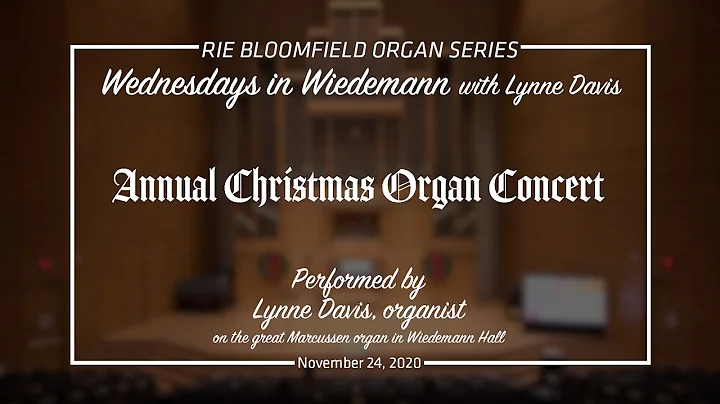 RIE BLOOMFIELD ORGAN SERIES
Wednesdays in Wiedemann with Lynne Davis

Annual Christmas Organ Concert

Performed by
Lynne Davis, organist
on the great Marcussen organ in Wiedemann Hall

November 24, 2020